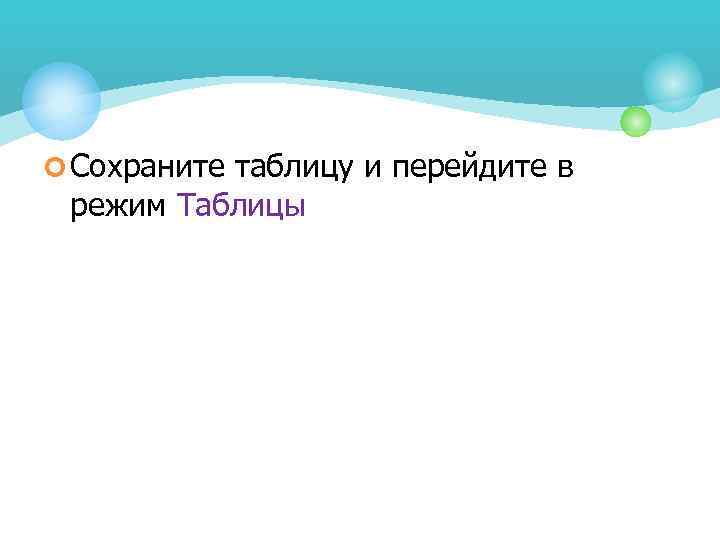 Сохраните таблицу и перейдите в режим Таблицы